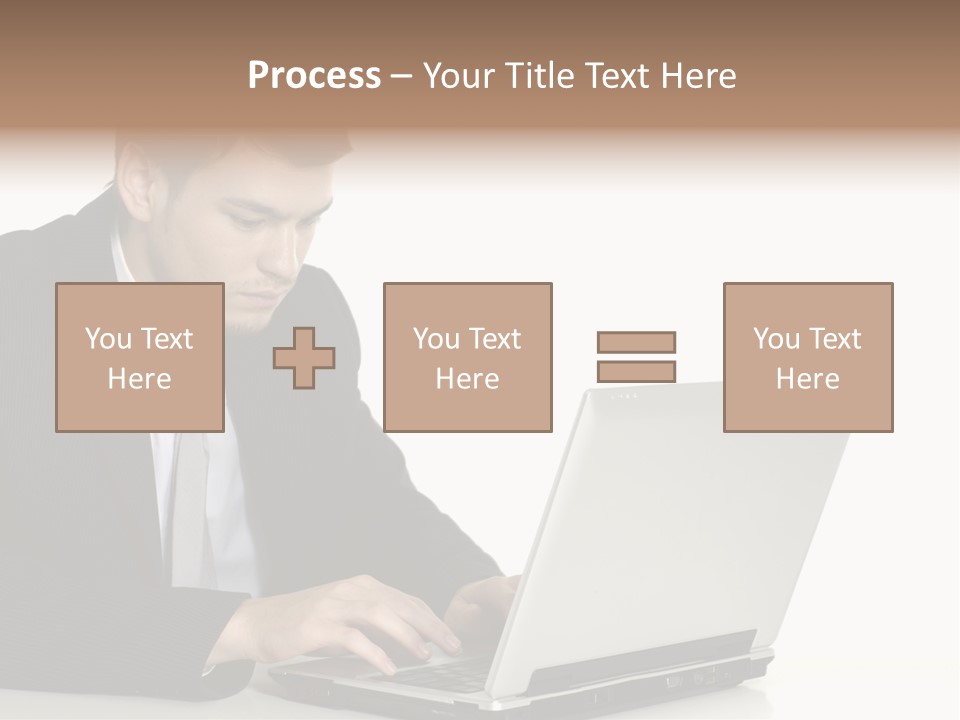 Process – Your Title Text Here

You Text Here

You Text Here

You Text Here